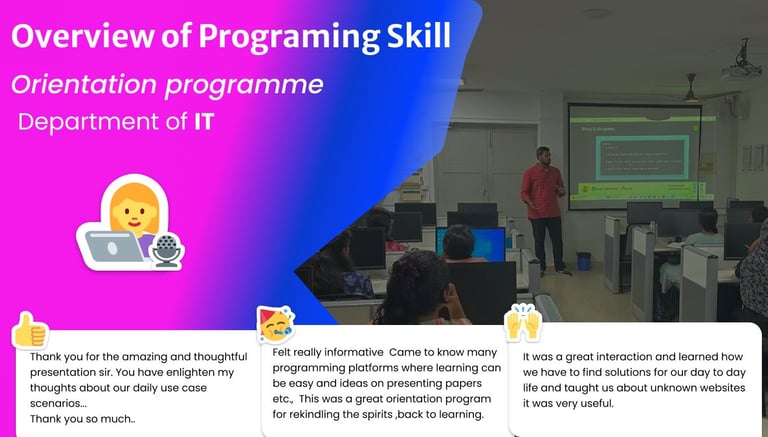 Overview of Programing Skill

Orientation programme

Department of IT

Thank you for the amazing and thoughtful presentation sir. You have enlighten my thoughts about our daily use case scenarios...
Thank you so much..

Felt really informative  Came to know many programming platforms where learning can be easy and ideas on presenting papers etc., This was a great orientation program for rekindling the spirits ,back to learning.

It was a great interaction and learned how we have to find solutions for our day to day life and taught us about unknown websites it was very useful.